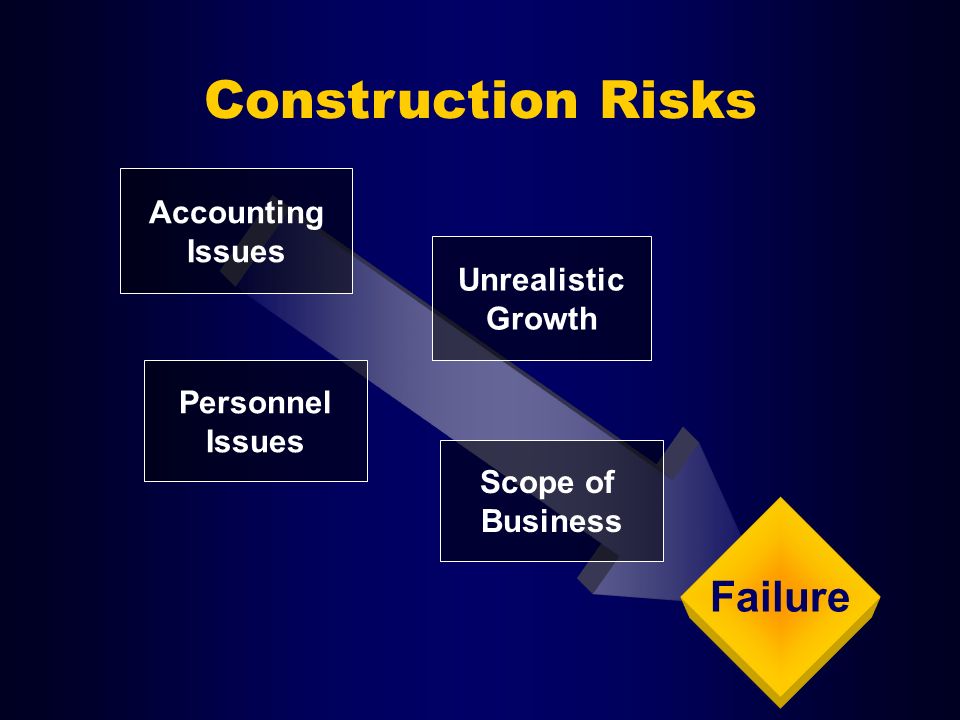 Construction Risks

Accounting Issues

Unrealistic Growth

Personnel Issues

Scope of Business

Failure